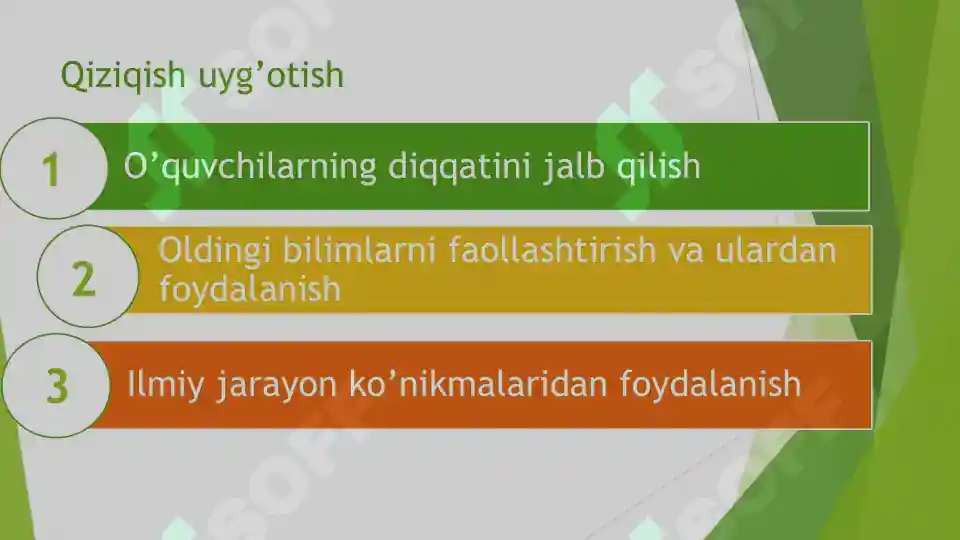 Qiziqish uyg’otish

1 O’quvchilarning diqqatini jalb qilish

2 Oldingi bilimlarni faollashtirish va ulardan foydalanish

3 Ilmiy jarayon ko’nikmalaridan foydalanish